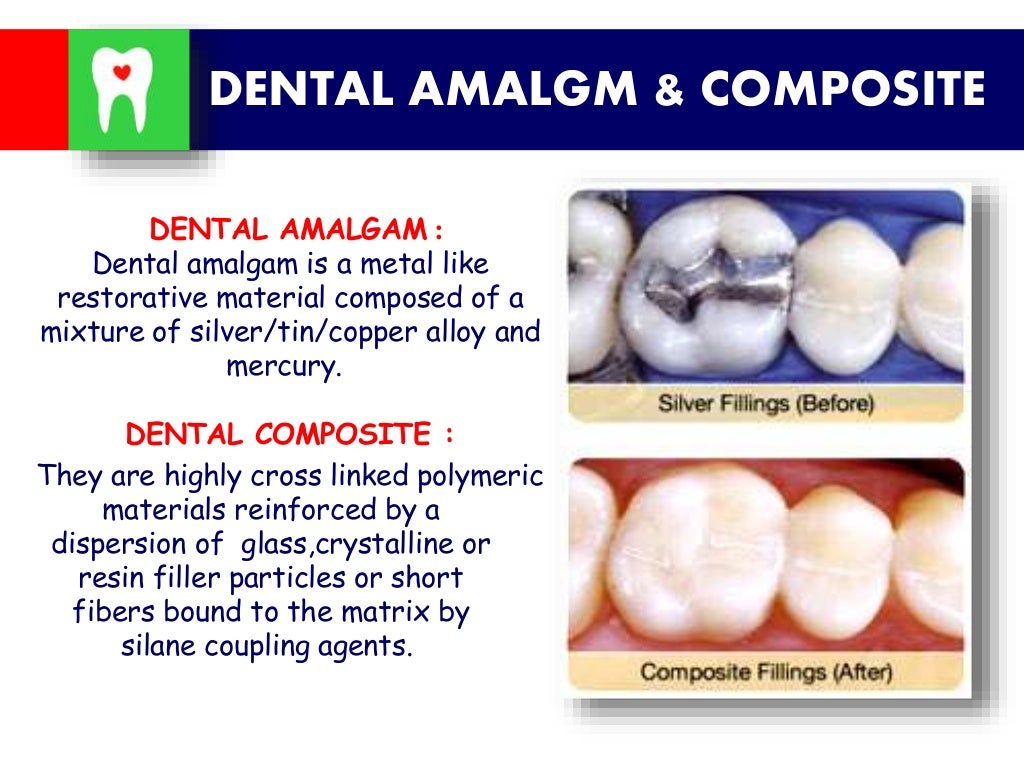 DENTAL AMALGM & COMPOSITE

DENTAL AMALGAM :
Dental amalgam is a metal like restorative material composed of a mixture of silver/tin/copper alloy and mercury.

DENTAL COMPOSITE :
They are highly cross linked polymeric materials reinforced by a dispersion of glass,crystalline or resin filler particles or short fibers bound to the matrix by silane coupling agents.

Silver Fillings (Before)

Composite Fillings (After)